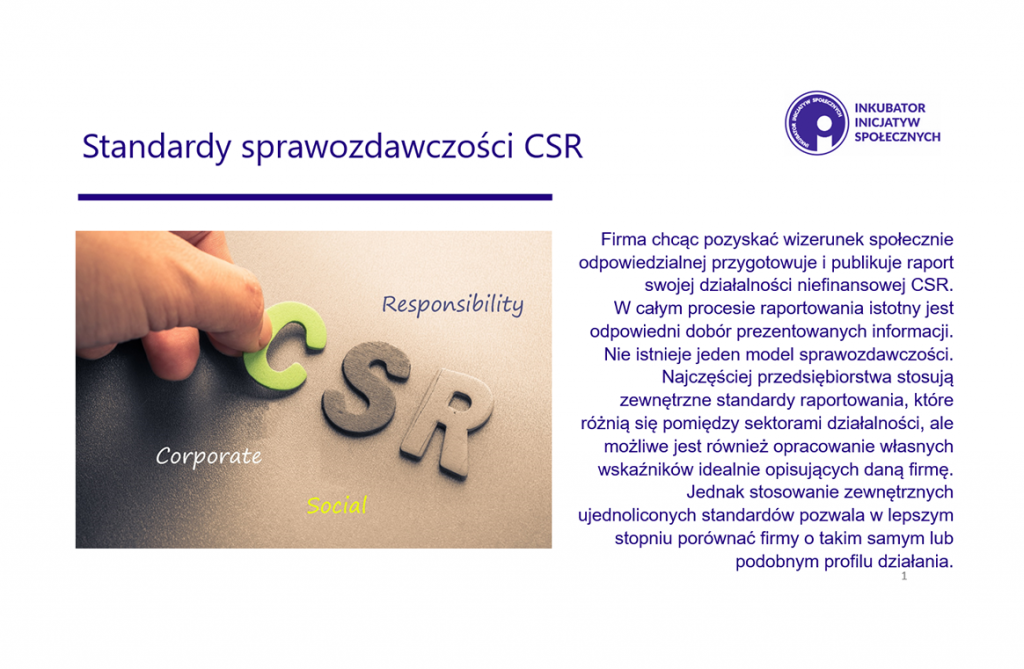 INKUBATOR INICJATYW SPOŁECZNYCH

Standardy sprawozdawczości CSR

Responsibility

CSR

Corporate

Social

Firma chcąc pozyskać wizerunek społecznie odpowiedzialnej przygotowuje i publikuje raport swojej działalności niefinansowej CSR. W całym procesie raportowania istotny jest odpowiedni dobór prezentowanych informacji. Nie istnieje jeden model sprawozdawczości. Najczęściej przedsiębiorstwa stosują zewnętrzne standardy raportowania, które różnią się pomiędzy sektorami działalności, ale możliwe jest również opracowanie własnych wskaźników idealnie opisujących daną firmę. Jednak stosowanie zewnętrznych ujednoliconych standardów pozwala w lepszym stopniu porównać firmy o takim samym lub podobnym profilu działania.

1